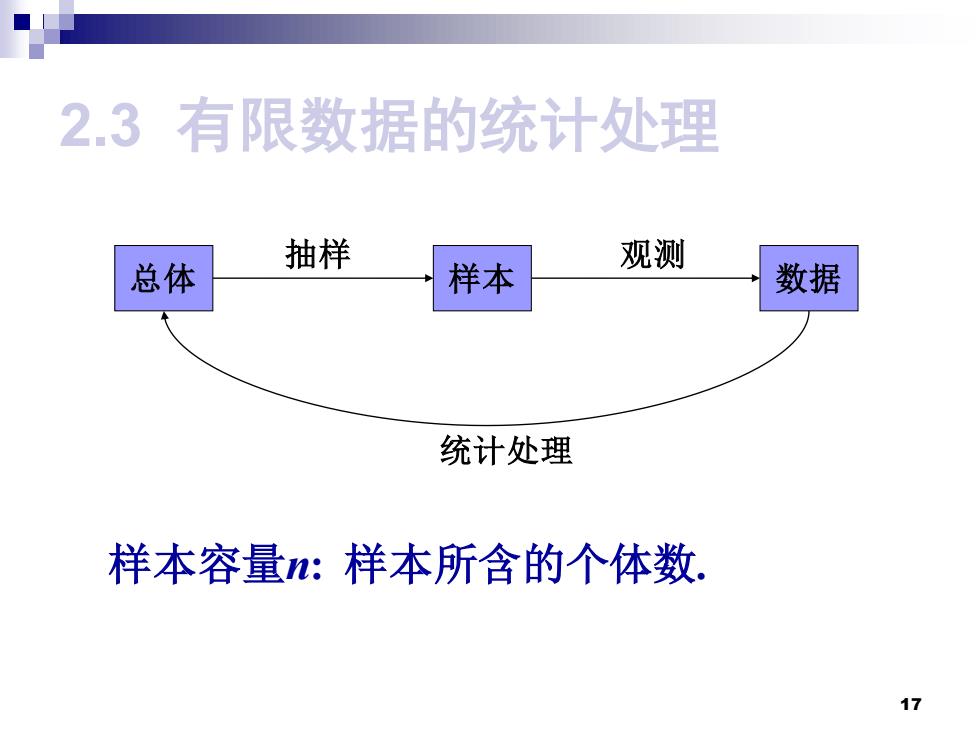 2.3 有限数据的统计处理

总体 抽样 样本 观测 数据

统计处理

样本容量$n$: 样本所含的个体数.

17